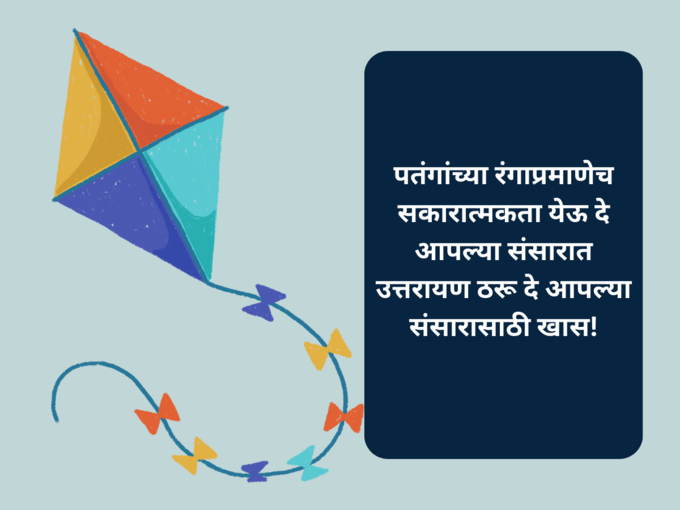 पतंगांच्या रंगाप्रमाणेच सकारात्मकता येऊ दे आपल्या संसारात उत्तरायण ठरू दे आपल्या संसारासाठी खास!